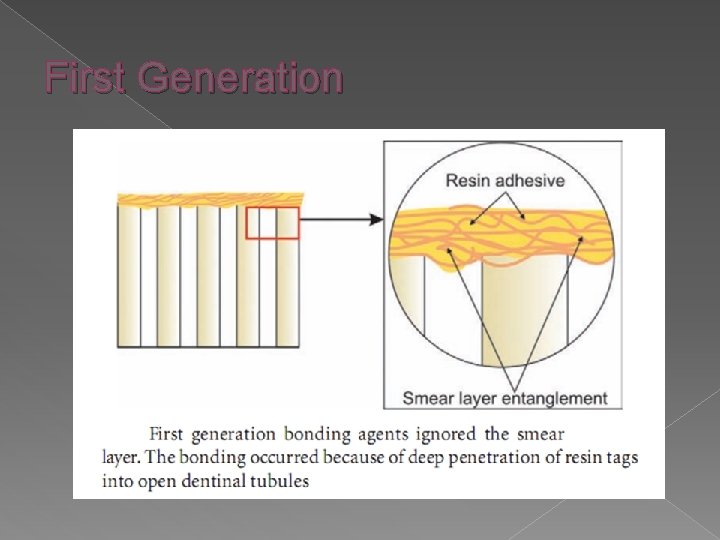 First Generation

Resin adhesive

Smear layer entanglement

First generation bonding agents ignored the smear layer. The bonding occurred because of deep penetration of resin tags into open dentinal tubules